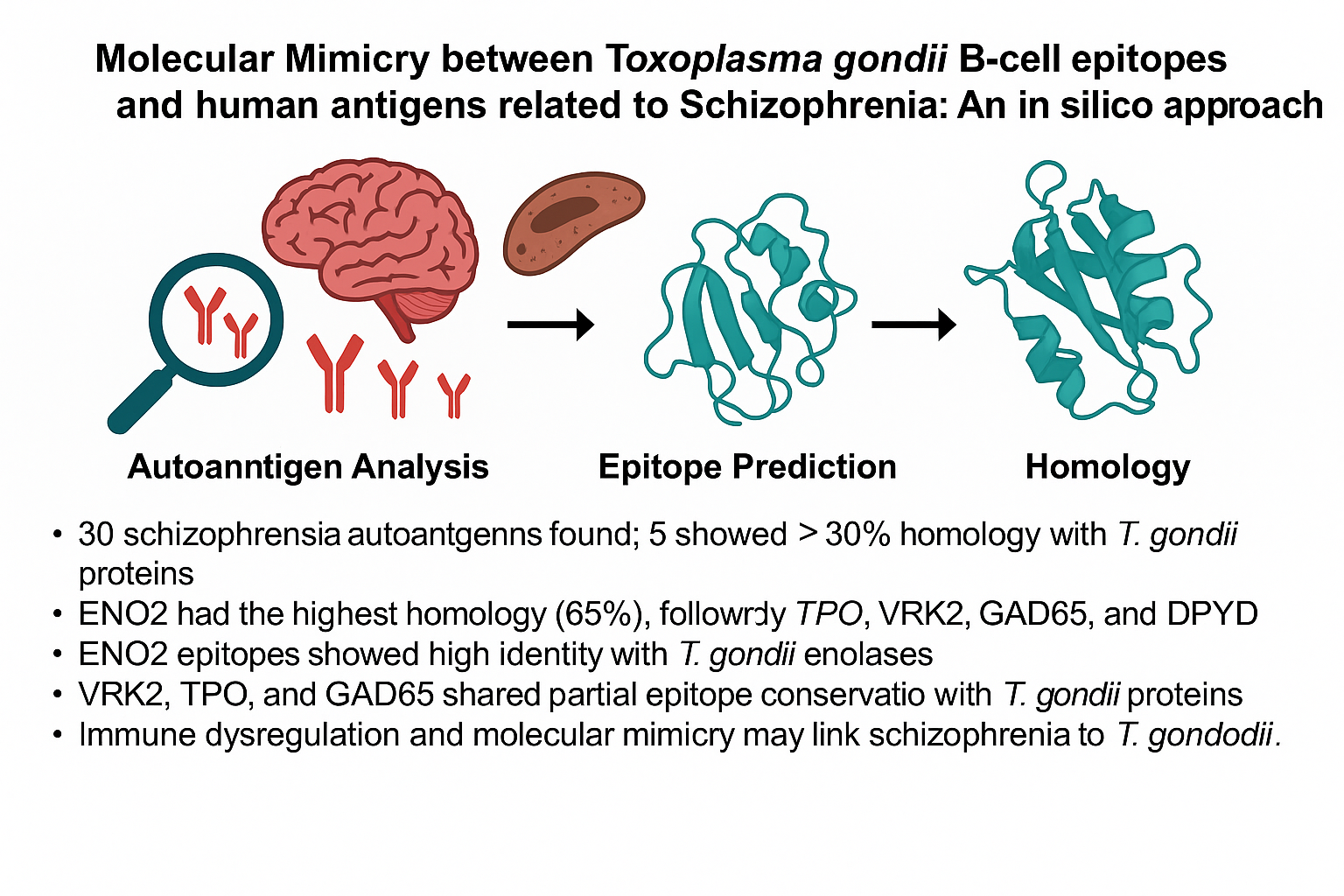 Molecular Mimicry between Toxoplasma gondii B-cell epitopes and human antigens related to Schizophrenia: An in silico approach

Autoanntigen Analysis

Epitope Prediction

Homology

• 30 schizophrensia autoantgenns found; 5 showed > 30% homology with T. gondii proteins
• ENO2 had the highest homology (65%), followrdy TPO, VRK2, GAD65, and DPYD
• ENO2 epitopes showed high identity with T. gondii enolases
• VRK2, TPO, and GAD65 shared partial epitope conservatio with T. gondii proteins
• Immune dysregulation and molecular mimicry may link schizophrenia to T. gondodii.